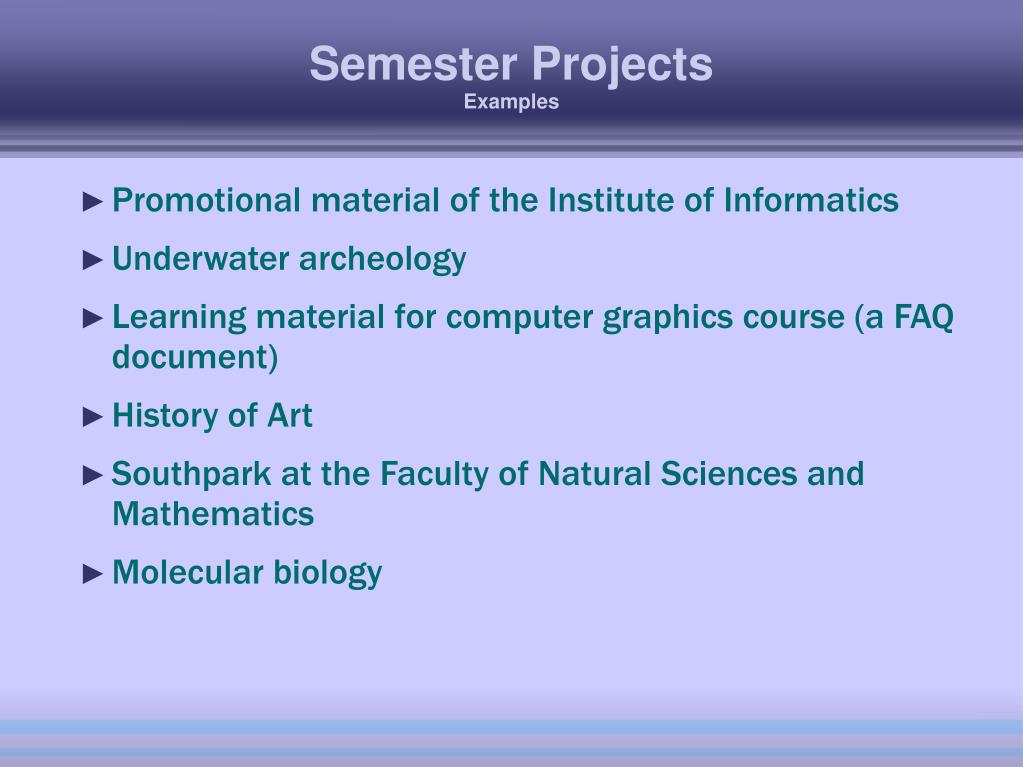 Semester Projects
Examples

► Promotional material of the Institute of Informatics

► Underwater archeology

► Learning material for computer graphics course (a FAQ document)

► History of Art

► Southpark at the Faculty of Natural Sciences and Mathematics

► Molecular biology